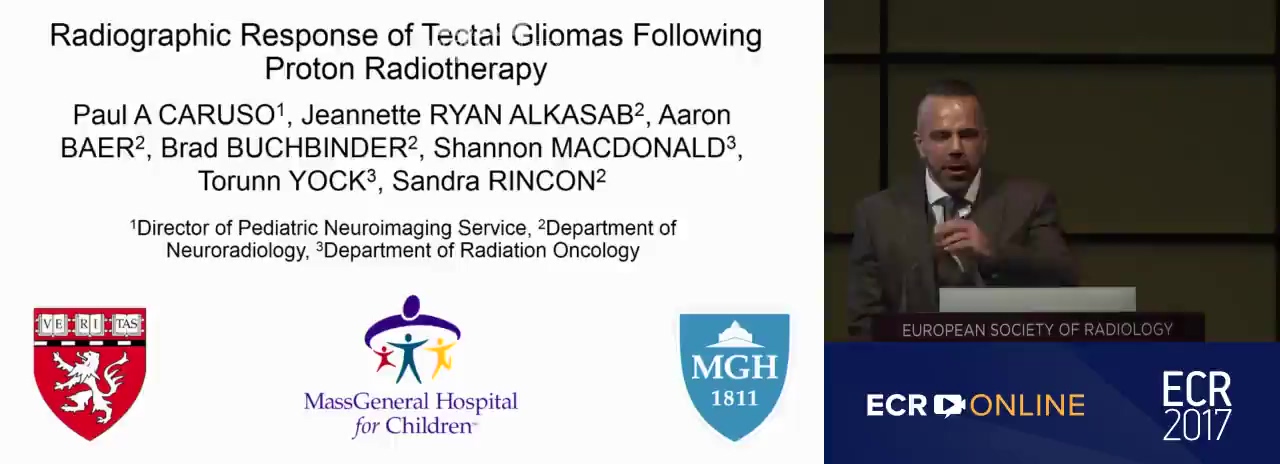 Radiographic Response of Tectal Gliomas Following Proton Radiotherapy

Paul A CARUSO$^1$, Jeannette RYAN ALKASAB$^2$, Aaron BAER$^2$, Brad BUCHBINDER$^2$, Shannon MACDONALD$^3$, Torunn YOCK$^3$, Sandra RINCON$^2$

$^1$Director of Pediatric Neuroimaging Service, $^2$Department of Neuroradiology, $^3$Department of Radiation Oncology

VE RI TAS

MassGeneral Hospital for Children

MGH 1811

EUROPEAN SOCIETY OF RADIOLOGY

ECR ONLINE

ECR 2017